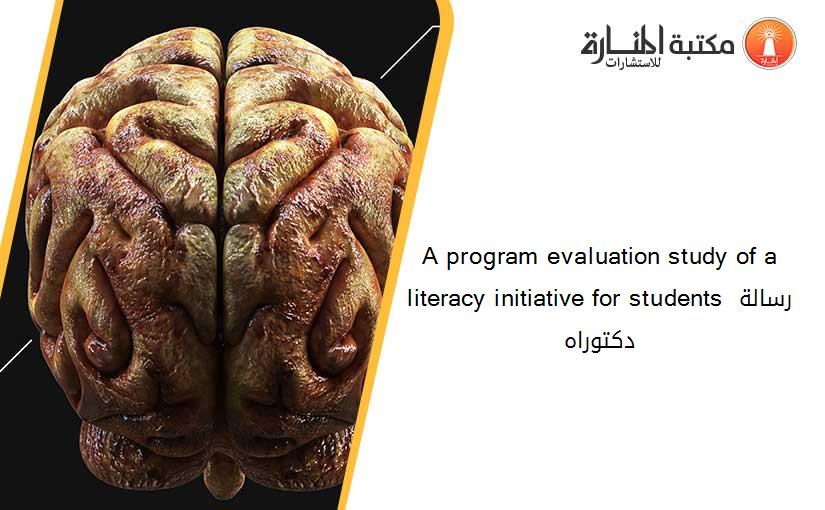 مكتبة المنارة للاستشارات

A program evaluation study of a literacy initiative for students رسالة دكتوراه